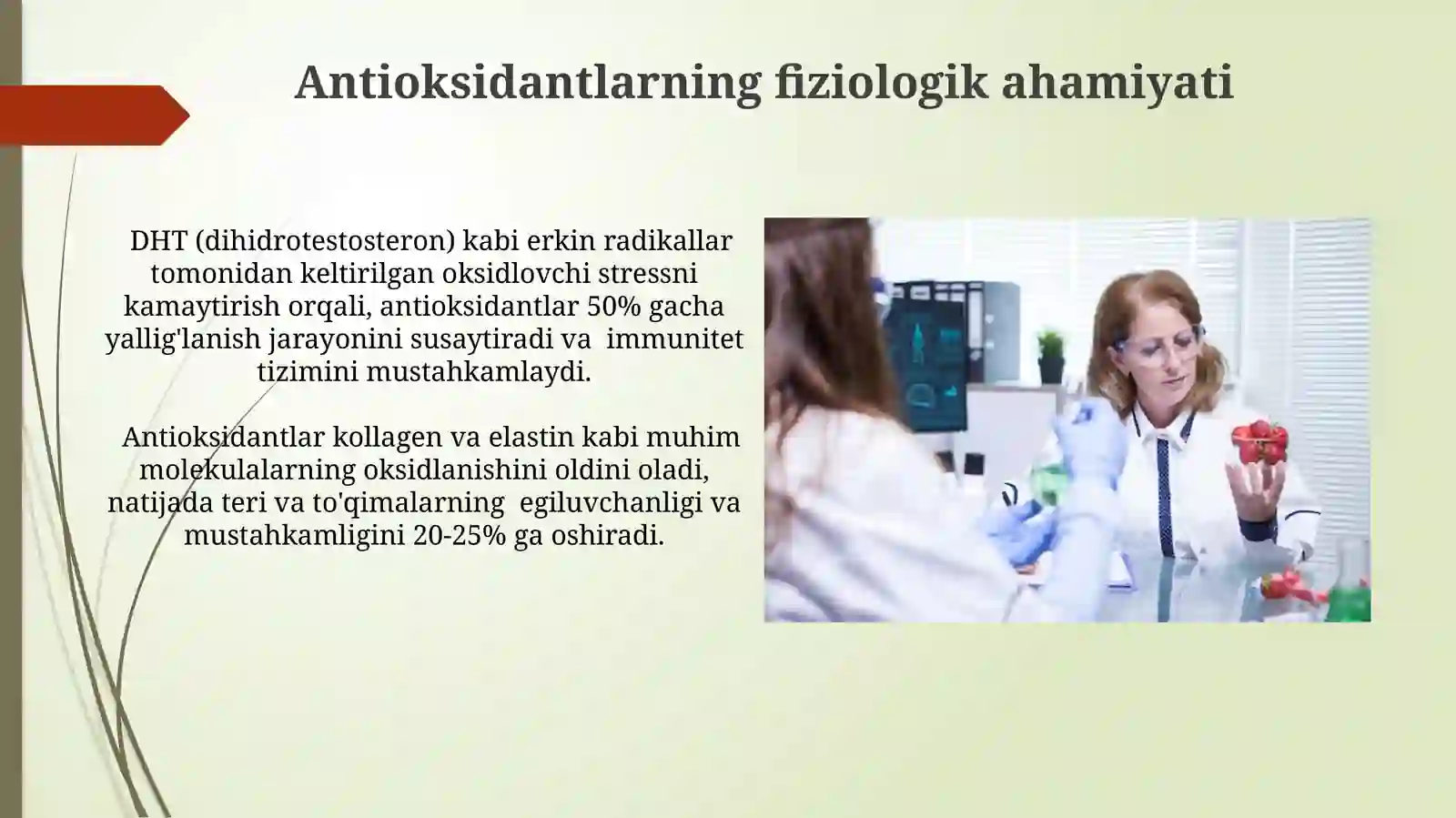 Antioksidantlarning fiziologik ahamiyati

DHT (dihidrotestosteron) kabi erkin radikallar tomonidan keltirilgan oksidlovchi stressni kamaytirish orqali, antioksidantlar 50% gacha yallig'lanish jarayonini susaytiradi va immunitet tizimini mustahkamlaydi.

Antioksidantlar kollagen va elastin kabi muhim molekulalarning oksidlanishini oldini oladi, natijada teri va to'qimalarning egiluvchanligi va mustahkamligini 20-25% ga oshiradi.